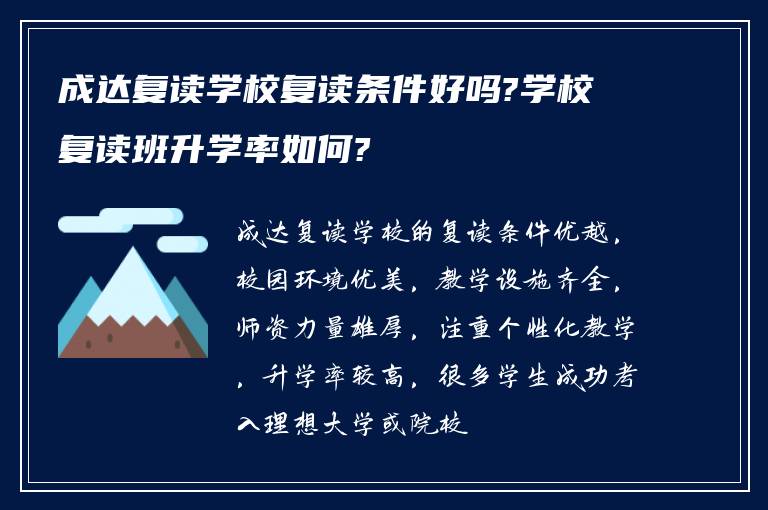 成达复读学校复读条件好吗?学校复读班升学率如何?

成达复读学校的复读条件优越，校园环境优美，教学设施齐全，师资力量雄厚，注重个性化教学，升学率较高，很多学生成功考入理想大学或院校